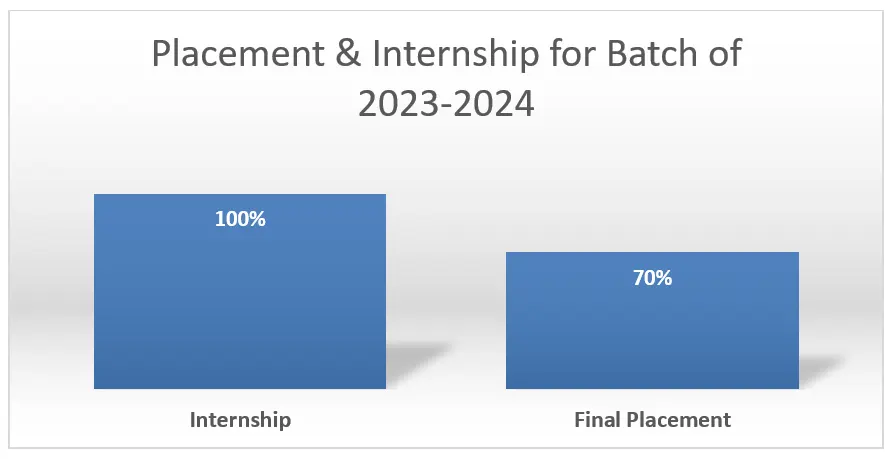 Placement & Internship for Batch of 2023-2024

100%

70%

Internship

Final Placement